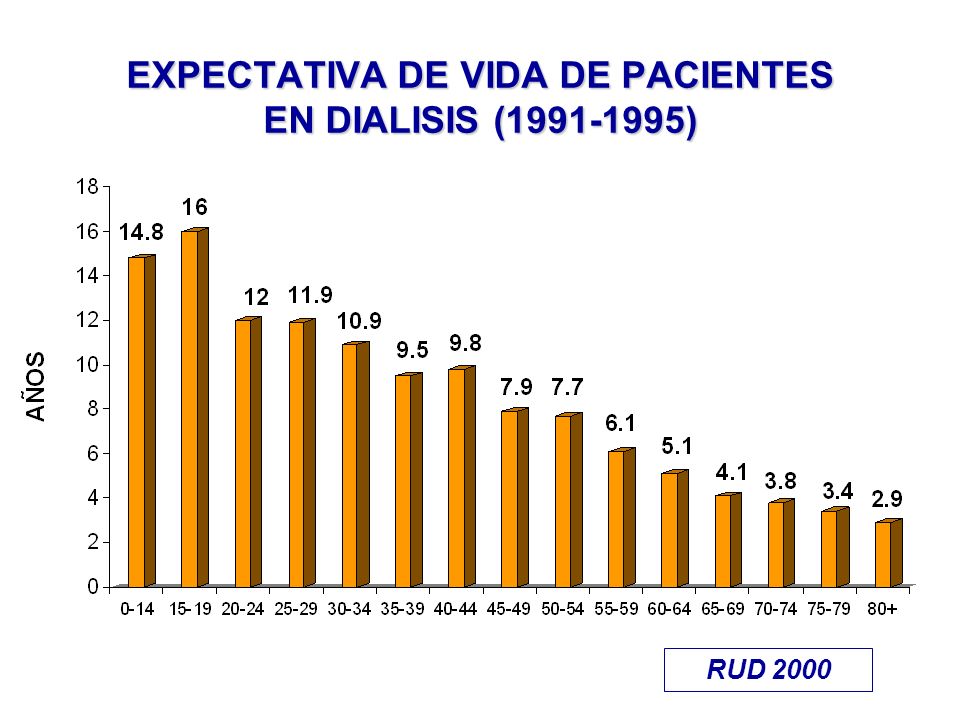 EXPECTATIVA DE VIDA DE PACIENTES EN DIALISIS (1991-1995)

AÑOS

18
16
14
12
10
8
6
4
2
0

14.8
16
12
11.9
10.9
9.5
9.8
7.9
7.7
6.1
5.1
4.1
3.8
3.4
2.9

0-14 15-19 20-24 25-29 30-34 35-39 40-44 45-49 50-54 55-59 60-64 65-69 70-74 75-79 80+

RUD 2000